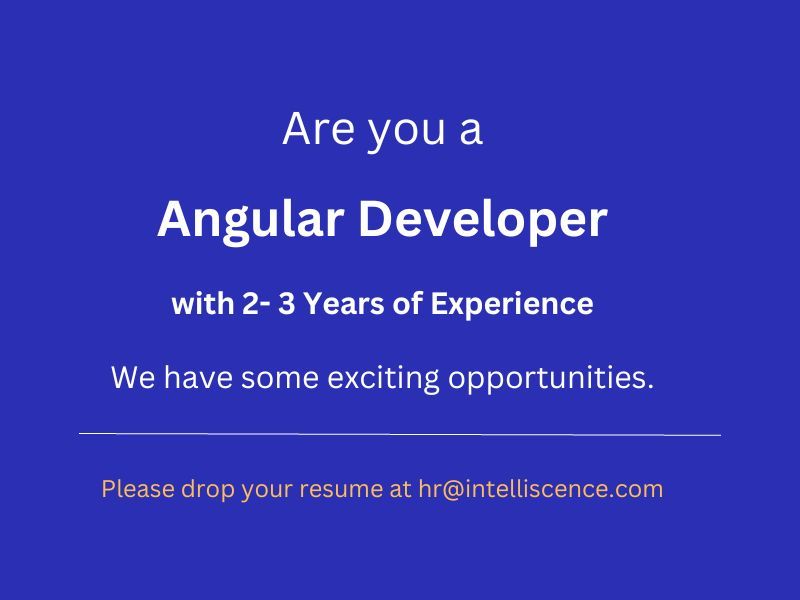 Are you a

Angular Developer

with 2- 3 Years of Experience

We have some exciting opportunities.

Please drop your resume at hr@intelliscence.com